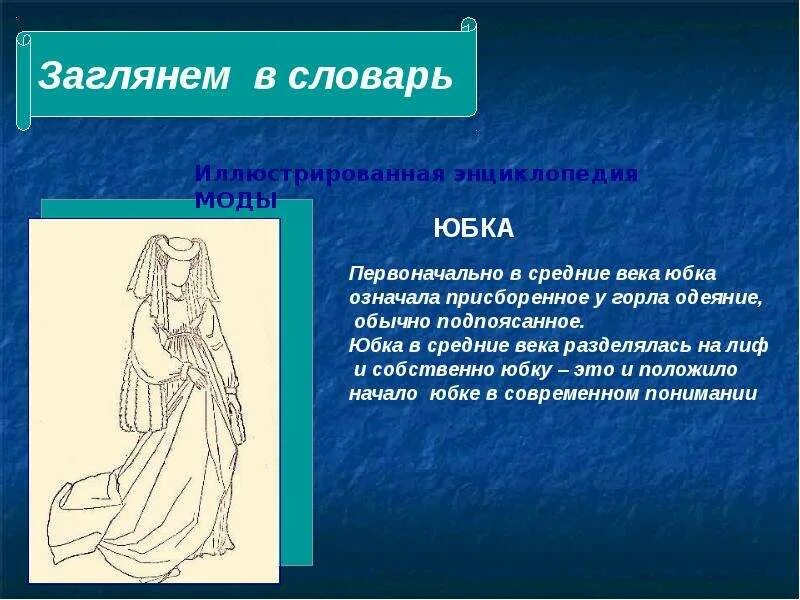 Заглянем в словарь

Иллюстрированная энциклопедия моды

ЮБКА

Первоначально в средние века юбка означала присборенное у горла одеяние, обычно подпоясанное.
Юбка в средние века разделялась на лиф и собственно юбку – это и положило начало юбке в современном понимании